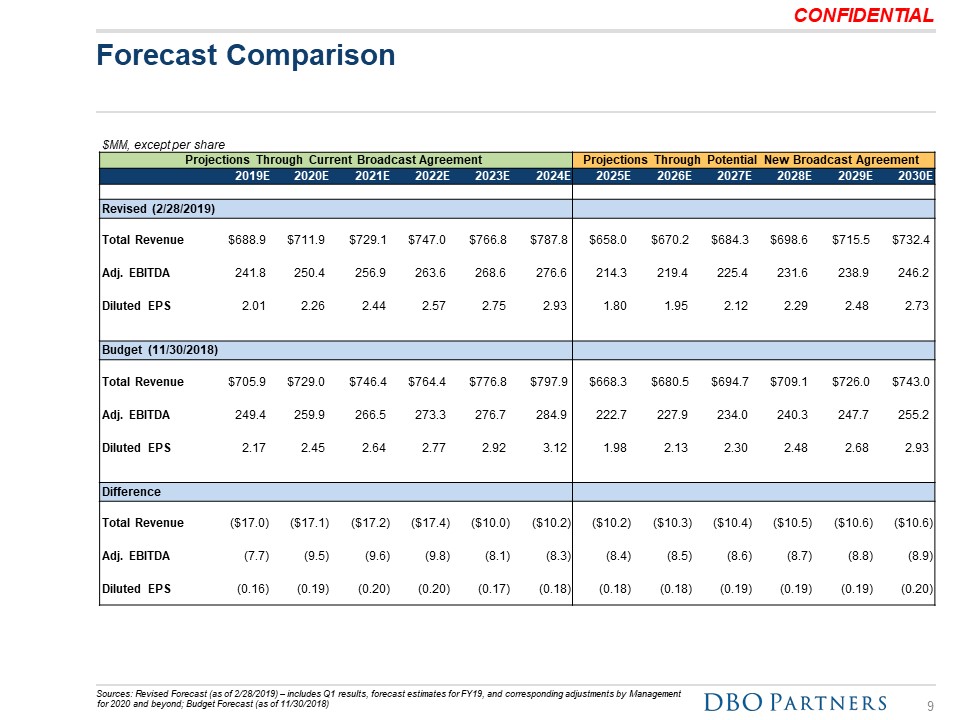 CONFIDENTIAL

Forecast Comparison

$MM, except per share

| | Projections Through Current Broadcast Agreement | | | | | | Projections Through Potential New Broadcast Agreement | | | | | |
|---|---|---|---|---|---|---|---|---|---|---|---|---|
| | 2019E | 2020E | 2021E | 2022E | 2023E | 2024E | 2025E | 2026E | 2027E | 2028E | 2029E | 2030E |
| Revised (2/28/2019) | | | | | | | | | | | | |
| Total Revenue | $688.9 | $711.9 | $729.1 | $747.0 | $766.8 | $787.8 | $658.0 | $670.2 | $684.3 | $698.6 | $715.5 | $732.4 |
| Adj. EBITDA | 241.8 | 250.4 | 256.9 | 263.6 | 268.6 | 276.6 | 214.3 | 219.4 | 225.4 | 231.6 | 238.9 | 246.2 |
| Diluted EPS | 2.01 | 2.26 | 2.44 | 2.57 | 2.75 | 2.93 | 1.80 | 1.95 | 2.12 | 2.29 | 2.48 | 2.73 |
| Budget (11/30/2018) | | | | | | | | | | | | |
| Total Revenue | $705.9 | $729.0 | $746.4 | $764.4 | $776.8 | $797.9 | $668.3 | $680.5 | $694.7 | $709.1 | $726.0 | $743.0 |
| Adj. EBITDA | 249.4 | 259.9 | 266.5 | 273.3 | 276.7 | 284.9 | 222.7 | 227.9 | 234.0 | 240.3 | 247.7 | 255.2 |
| Diluted EPS | 2.17 | 2.45 | 2.64 | 2.77 | 2.92 | 3.12 | 1.98 | 2.13 | 2.30 | 2.48 | 2.68 | 2.93 |
| Difference | | | | | | | | | | | | |
| Total Revenue | ($17.0) | ($17.1) | ($17.2) | ($17.4) | ($10.0) | ($10.2) | ($10.2) | ($10.3) | ($10.4) | ($10.5) | ($10.6) | ($10.6) |
| Adj. EBITDA | (7.7) | (9.5) | (9.6) | (9.8) | (8.1) | (8.3) | (8.4) | (8.5) | (8.6) | (8.7) | (8.8) | (8.9) |
| Diluted EPS | (0.16) | (0.19) | (0.20) | (0.20) | (0.17) | (0.18) | (0.18) | (0.18) | (0.19) | (0.19) | (0.19) | (0.20) |

Sources: Revised Forecast (as of 2/28/2019) – includes Q1 results, forecast estimates for FY19, and corresponding adjustments by Management for 2020 and beyond; Budget Forecast (as of 11/30/2018)

DBO PARTNERS

9